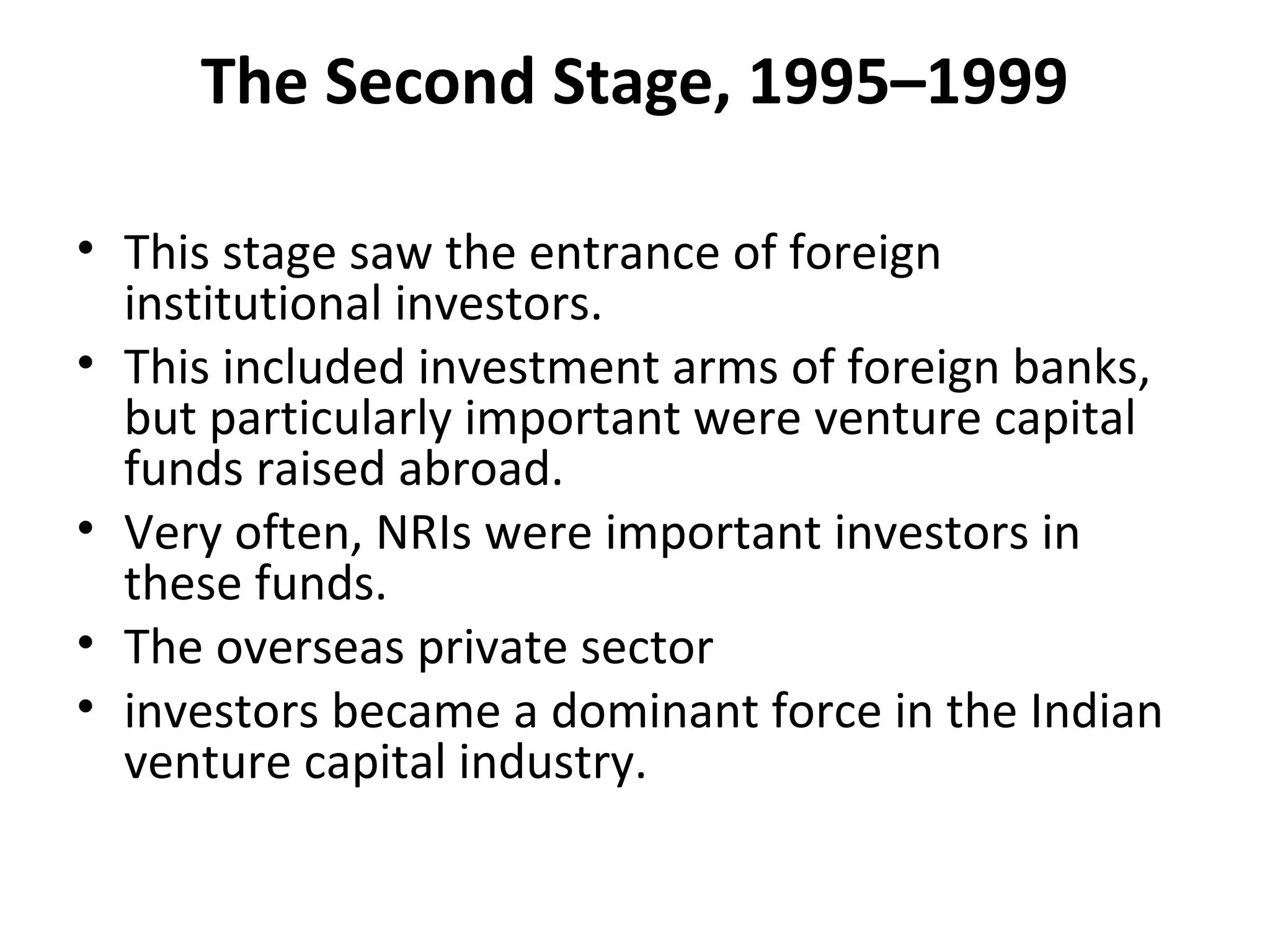 The Second Stage, 1995–1999

• This stage saw the entrance of foreign institutional investors.
• This included investment arms of foreign banks, but particularly important were venture capital funds raised abroad.
• Very often, NRIs were important investors in these funds.
• The overseas private sector
• investors became a dominant force in the Indian venture capital industry.